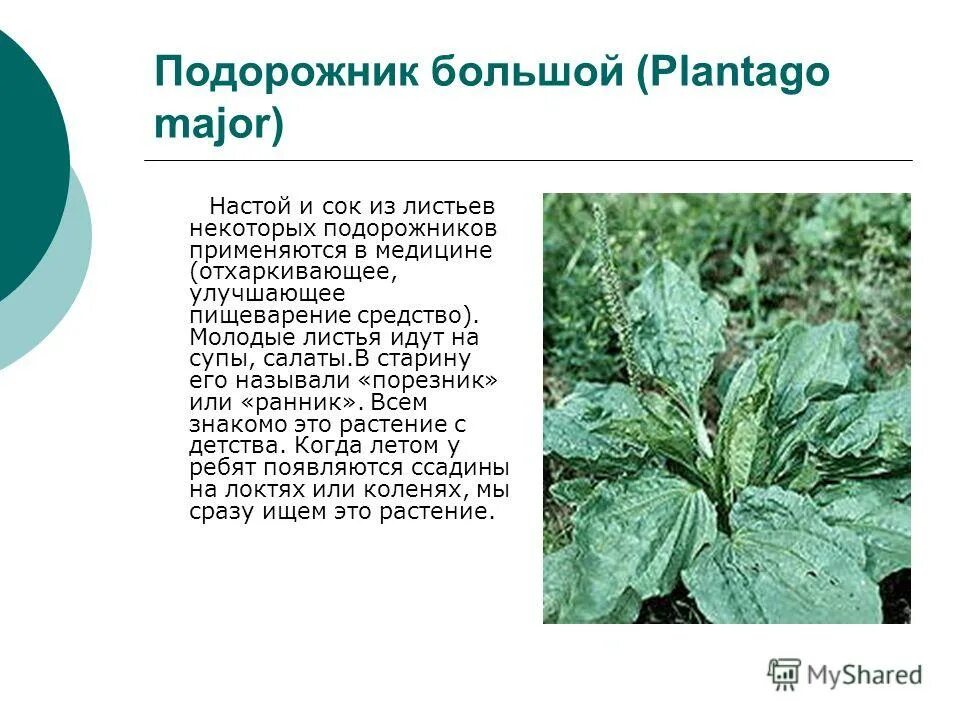 Подорожник большой (Plantago major)

Настой и сок из листьев некоторых подорожников применяются в медицине (отхаркивающее, улучшающее пищеварение средство). Молодые листья идут на супы, салаты.В старину его называли «порезник» или «ранник». Всем знакомо это растение с детства. Когда летом у ребят появляются ссадины на локтях или коленях, мы сразу ищем это растение.

MyShared